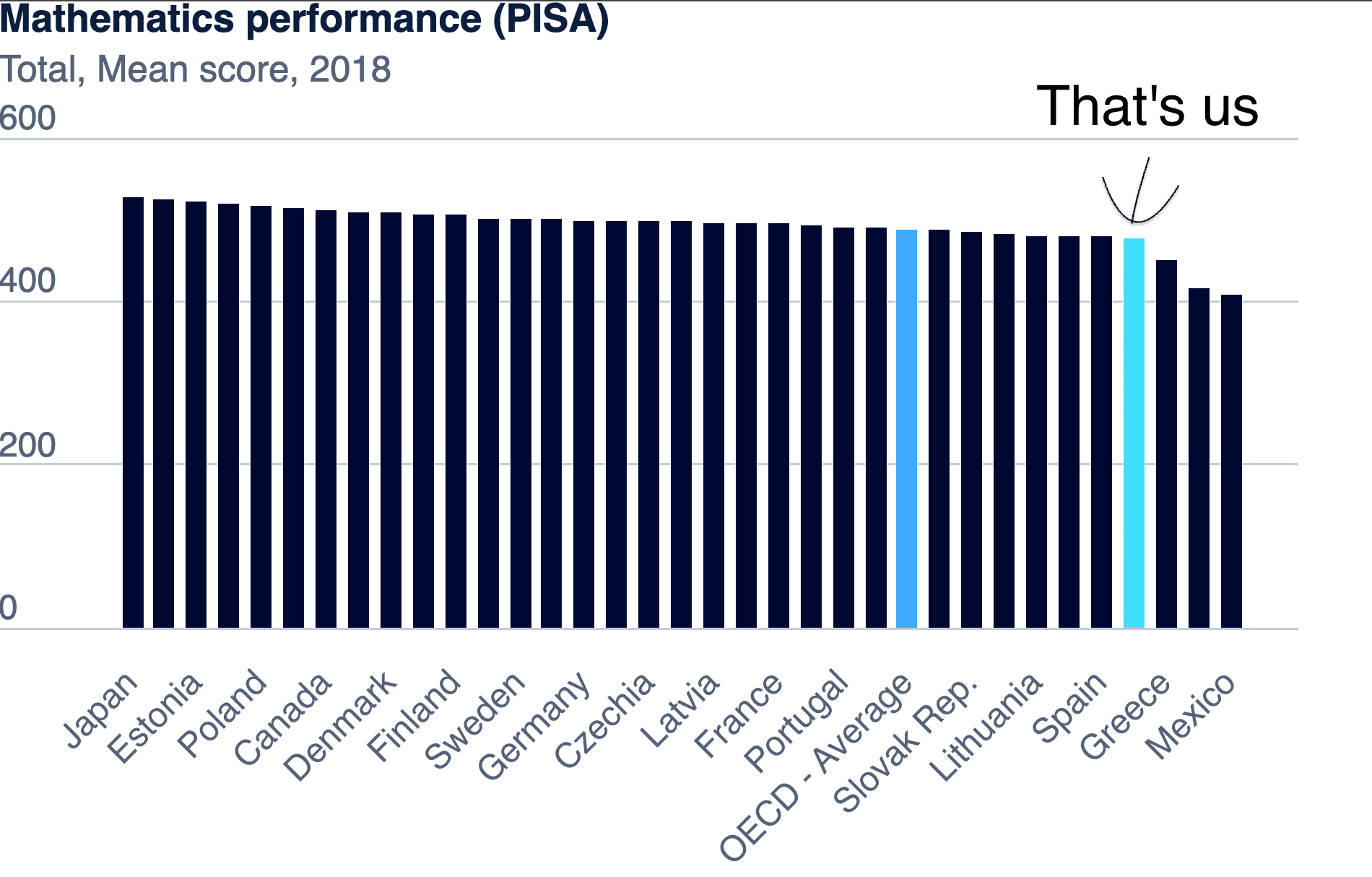 Mathematics performance (PISA)
Total, Mean score, 2018

That's us

600
400
200
0

Japan
Estonia
Poland
Canada
Denmark
Finland
Sweden
Germany
Czechia
Latvia
France
Portugal
OECD - Average
Slovak Rep.
Lithuania
Spain
Greece
Mexico